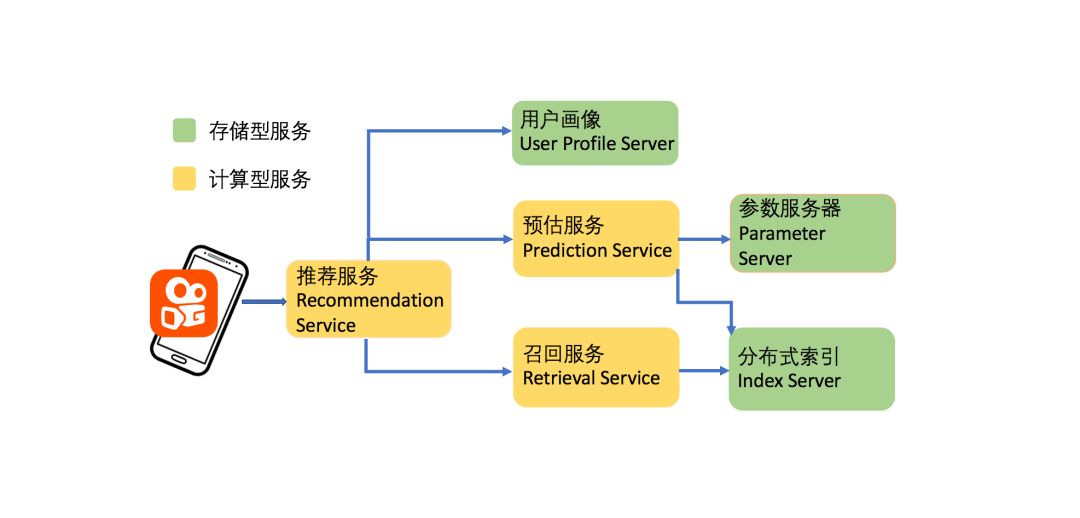 存储型服务

计算型服务

推荐服务
Recommendation Service

用户画像
User Profile Server

预估服务
Prediction Service

参数服务器
Parameter Server

召回服务
Retrieval Service

分布式索引
Index Server